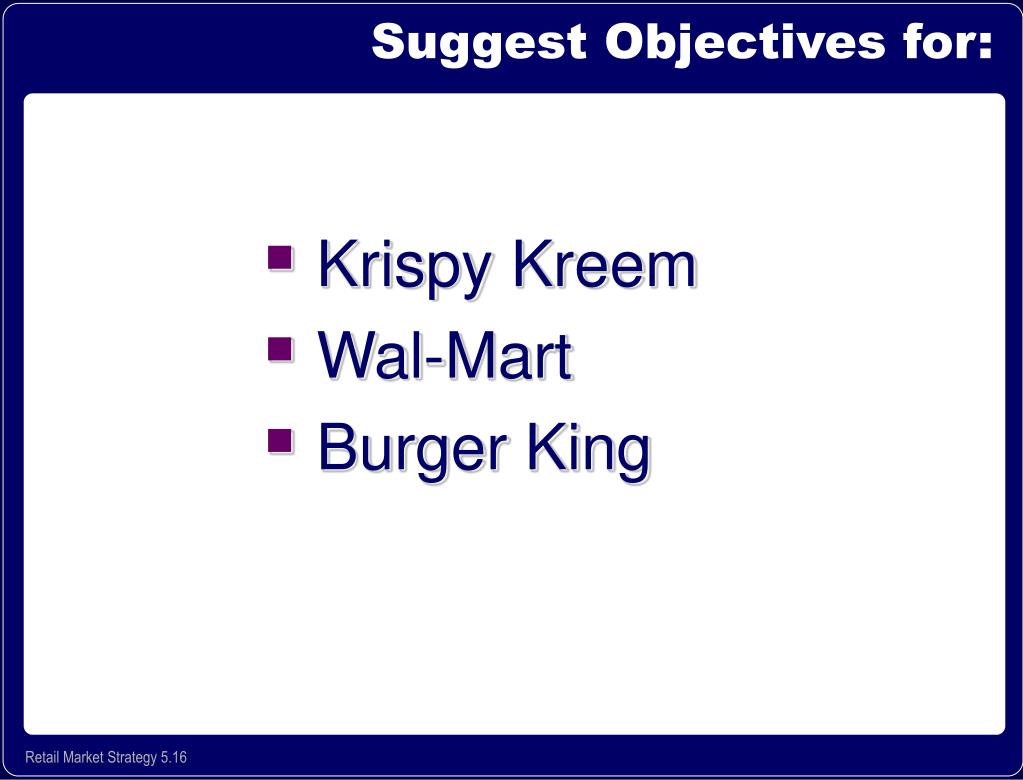 Suggest Objectives for:

- Krispy Kreem
- Wal-Mart
- Burger King

Retail Market Strategy 5.16